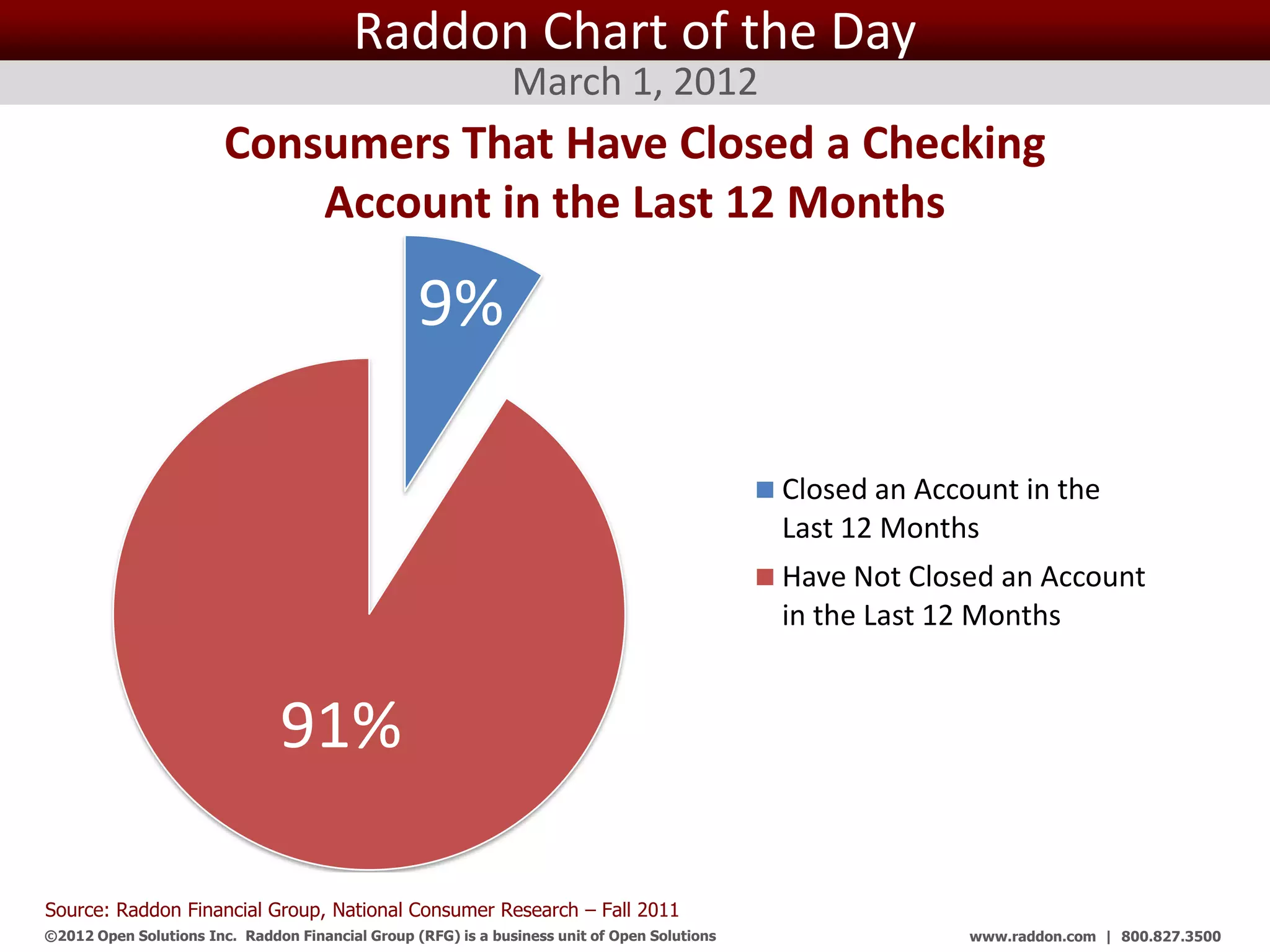 Raddon Chart of the Day

March 1, 2012

Consumers That Have Closed a Checking Account in the Last 12 Months

9%

91%

Closed an Account in the Last 12 Months

Have Not Closed an Account in the Last 12 Months

Source: Raddon Financial Group, National Consumer Research – Fall 2011

©2012 Open Solutions Inc. Raddon Financial Group (RFG) is a business unit of Open Solutions

www.raddon.com | 800.827.3500